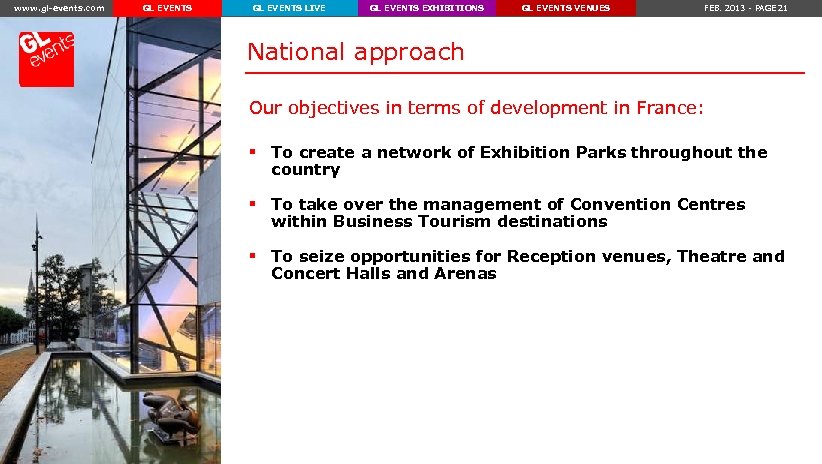 www.gl-events.com GL EVENTS GL EVENTS LIVE GL EVENTS EXHIBITIONS GL EVENTS VENUES FEB. 2013 - PAGE 21

GL events

National approach

Our objectives in terms of development in France:

▪ To create a network of Exhibition Parks throughout the country

▪ To take over the management of Convention Centres within Business Tourism destinations

▪ To seize opportunities for Reception venues, Theatre and Concert Halls and Arenas